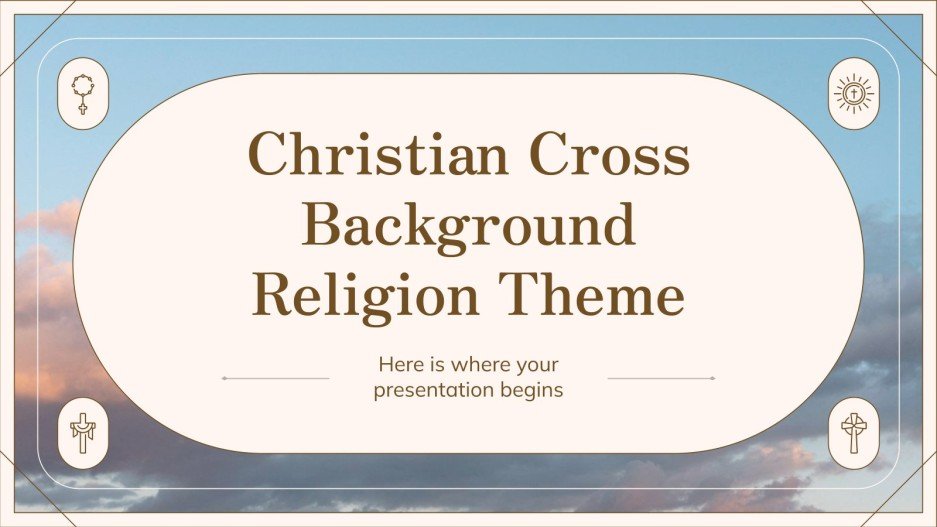 Christian Cross Background Religion Theme

Here is where your presentation begins